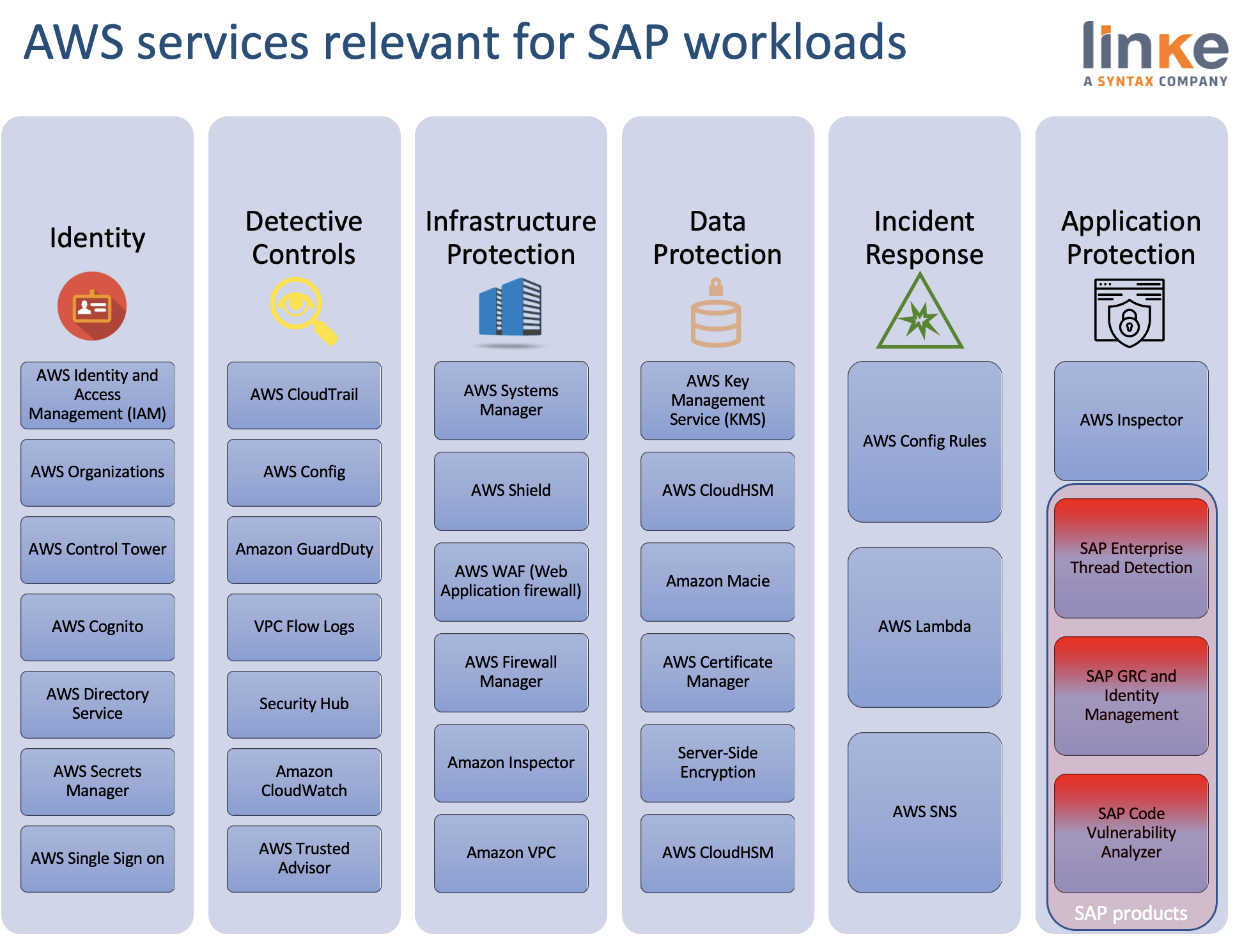 AWS services relevant for SAP workloads

linke
A SYNTAX COMPANY

Identity

AWS Identity and Access Management (IAM)

AWS Organizations

AWS Control Tower

AWS Cognito

AWS Directory Service

AWS Secrets Manager

AWS Single Sign on

Detective Controls

AWS CloudTrail

AWS Config

Amazon GuardDuty

VPC Flow Logs

Security Hub

Amazon CloudWatch

AWS Trusted Advisor

Infrastructure Protection

AWS Systems Manager

AWS Shield

AWS WAF (Web Application firewall)

AWS Firewall Manager

Amazon Inspector

Amazon VPC

Data Protection

AWS Key Management Service (KMS)

AWS CloudHSM

Amazon Macie

AWS Certificate Manager

Server-Side Encryption

AWS CloudHSM

Incident Response

AWS Config Rules

AWS Lambda

AWS SNS

Application Protection

AWS Inspector

SAP Enterprise Thread Detection

SAP GRC and Identity Management

SAP Code Vulnerability Analyzer

SAP products